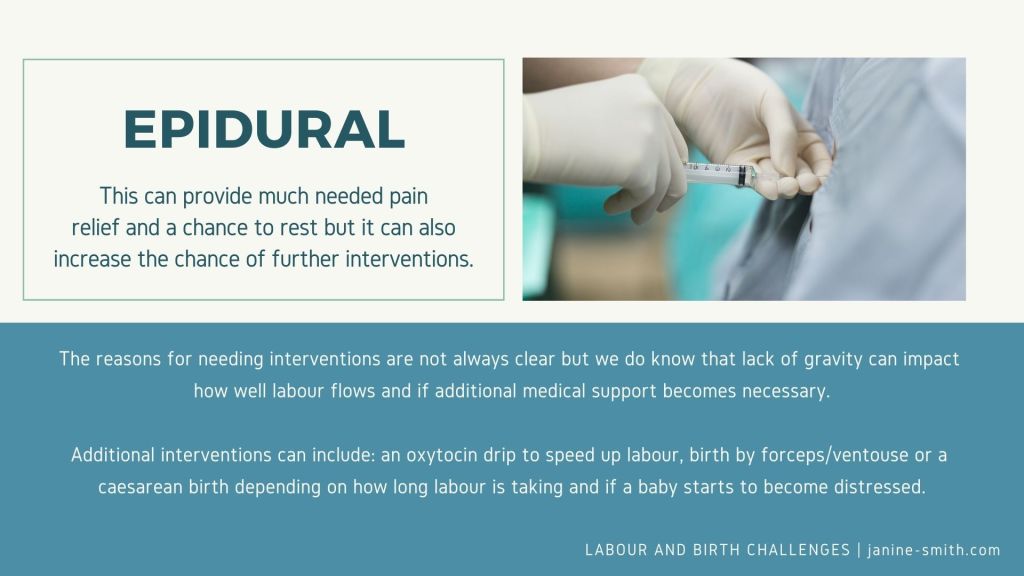 EPIDURAL

This can provide much needed pain relief and a chance to rest but it can also increase the chance of further interventions.

The reasons for needing interventions are not always clear but we do know that lack of gravity can impact how well labour flows and if additional medical support becomes necessary.

Additional interventions can include: an oxytocin drip to speed up labour, birth by forceps/ventouse or a caesarean birth depending on how long labour is taking and if a baby starts to become distressed.

LABOUR AND BIRTH CHALLENGES | janine-smith.com